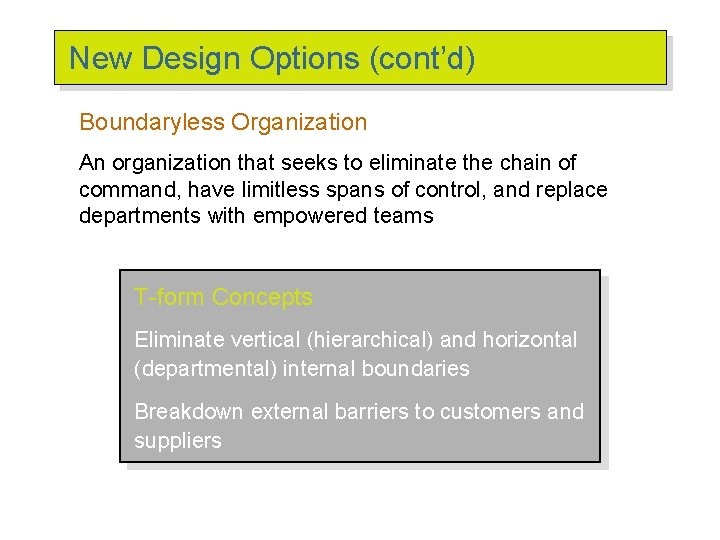 New Design Options (cont'd)

Boundaryless Organization

An organization that seeks to eliminate the chain of command, have limitless spans of control, and replace departments with empowered teams

T-form Concepts

Eliminate vertical (hierarchical) and horizontal (departmental) internal boundaries

Breakdown external barriers to customers and suppliers